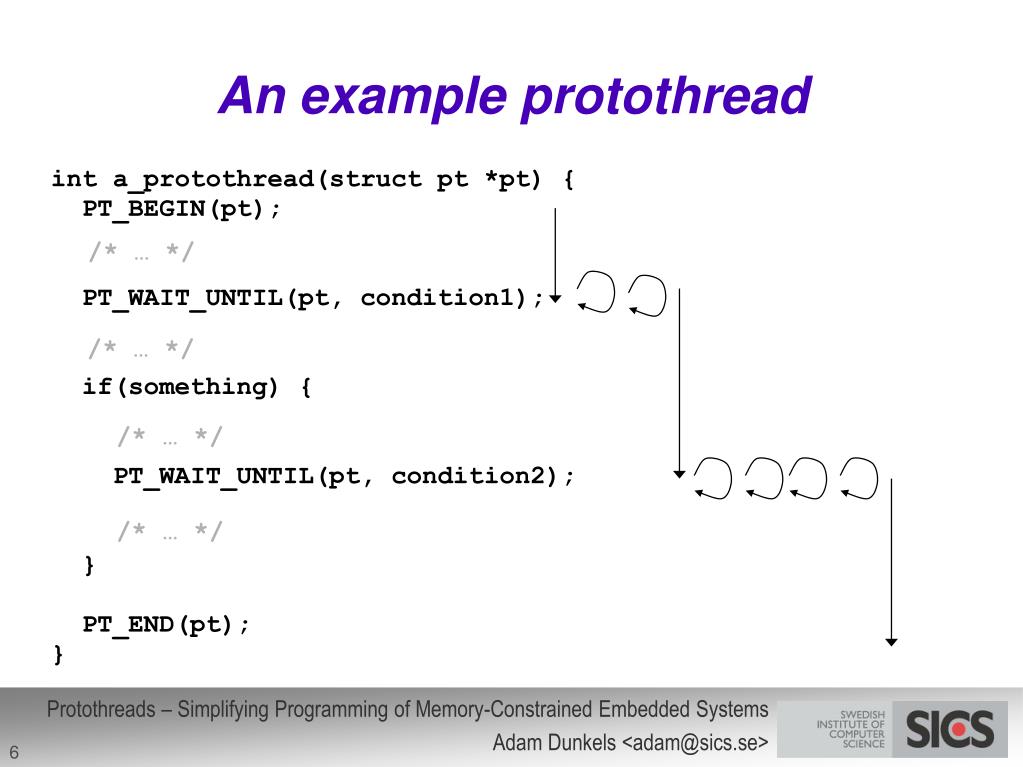 An example protothread

int a_protothread(struct pt *pt) {
  PT_BEGIN(pt);

  /* … */

  PT_WAIT_UNTIL(pt, condition1);

  /* … */

  if(something) {

    /* … */

    PT_WAIT_UNTIL(pt, condition2);

    /* … */
  }

  PT_END(pt);
}

Protothreads – Simplifying Programming of Memory-Constrained Embedded Systems

Adam Dunkels <adam@sics.se>

6

SWEDISH INSTITUTE OF COMPUTER SCIENCE

SICS